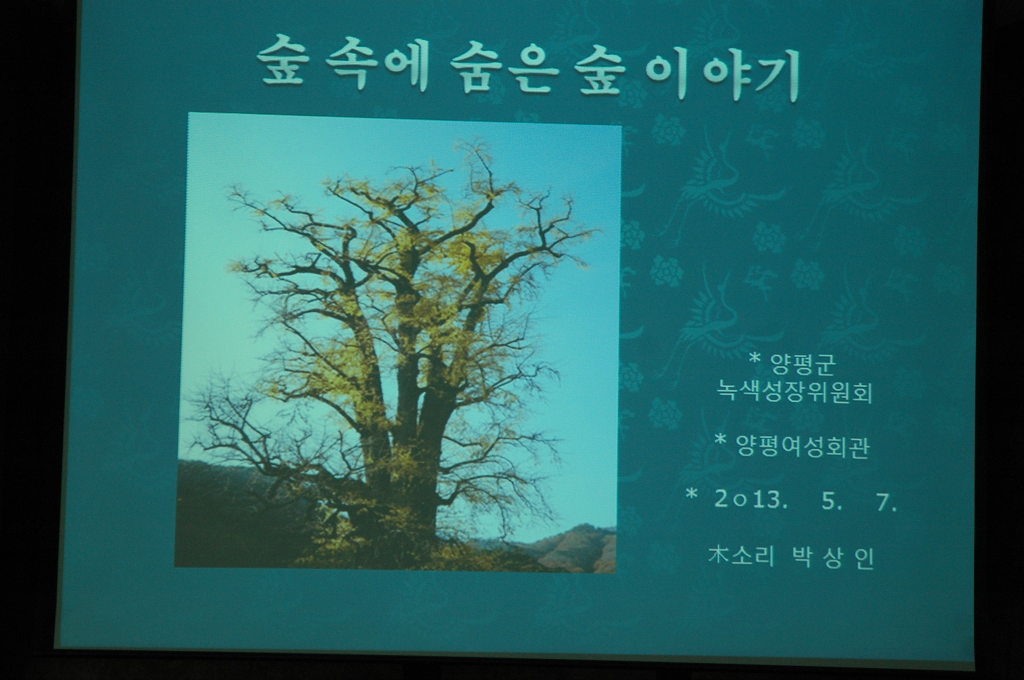 숲 속에 숨은 숲 이야기

* 양평군
녹색성장위원회

* 양평여성회관

* 2o13. 5. 7.

木소리 박 상 인